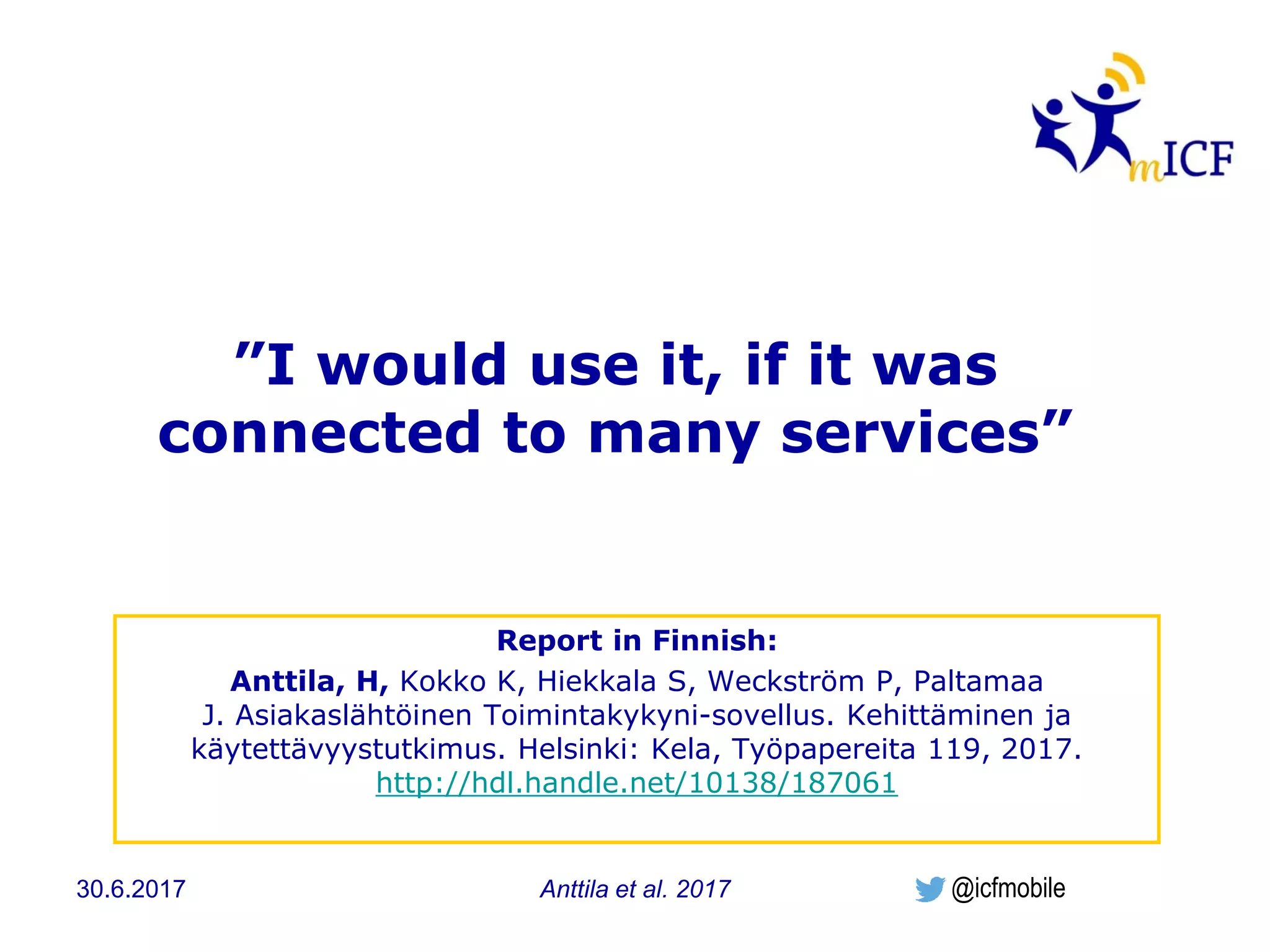 mICF

”I would use it, if it was connected to many services”

Report in Finnish:

Anttila, H, Kokko K, Hiekkala S, Weckström P, Paltamaa J. Asiakaslähtöinen Toimintakykyni-sovellus. Kehittäminen ja käytettävyystutkimus. Helsinki: Kela, Työpapereita 119, 2017. http://hdl.handle.net/10138/187061

30.6.2017

Anttila et al. 2017

@icfmobile